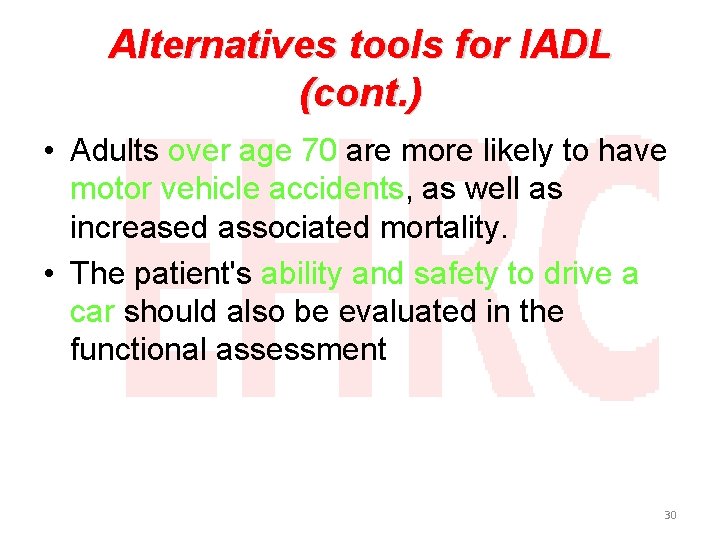 Alternatives tools for IADL (cont.)

• Adults over age 70 are more likely to have motor vehicle accidents, as well as increased associated mortality.

• The patient's ability and safety to drive a car should also be evaluated in the functional assessment

EHRC

30